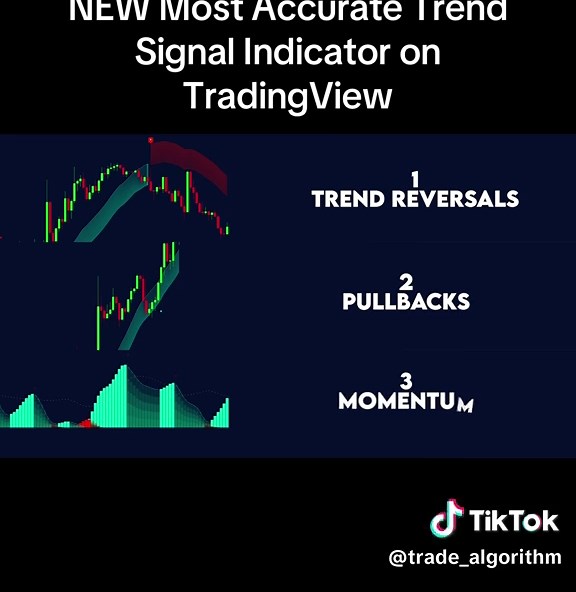 NEW Most Accurate Trend Signal Indicator on TradingView

1
TREND REVERSALS

2
PULLBACKS

3
MOMENTUM

TikTok
@trade_algorithm